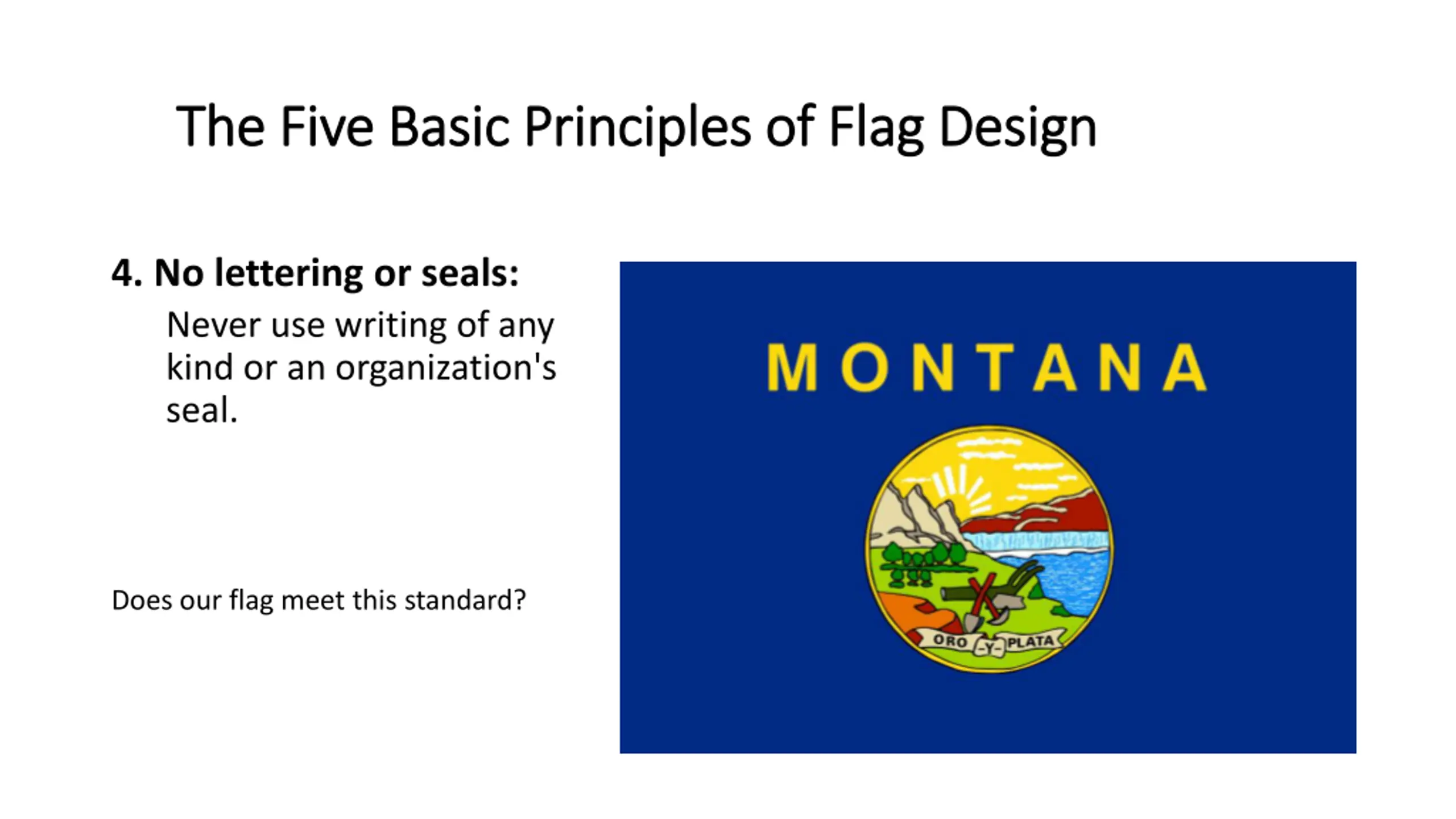 The Five Basic Principles of Flag Design

4. No lettering or seals:

Never use writing of any kind or an organization's seal.

Does our flag meet this standard?

MONTANA

ORO -Y- PLATA